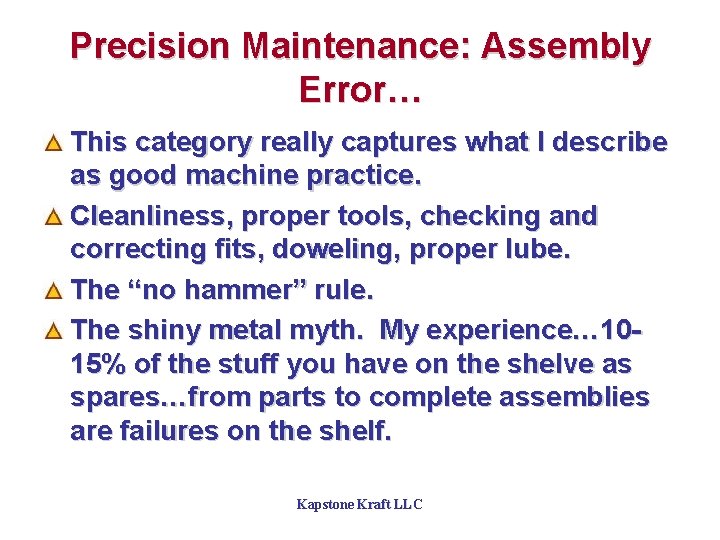 Precision Maintenance: Assembly Error…

This category really captures what I describe as good machine practice.

Cleanliness, proper tools, checking and correcting fits, doweling, proper lube.

The “no hammer” rule.

The shiny metal myth. My experience…10-15% of the stuff you have on the shelve as spares…from parts to complete assemblies are failures on the shelf.

Kapstone Kraft LLC